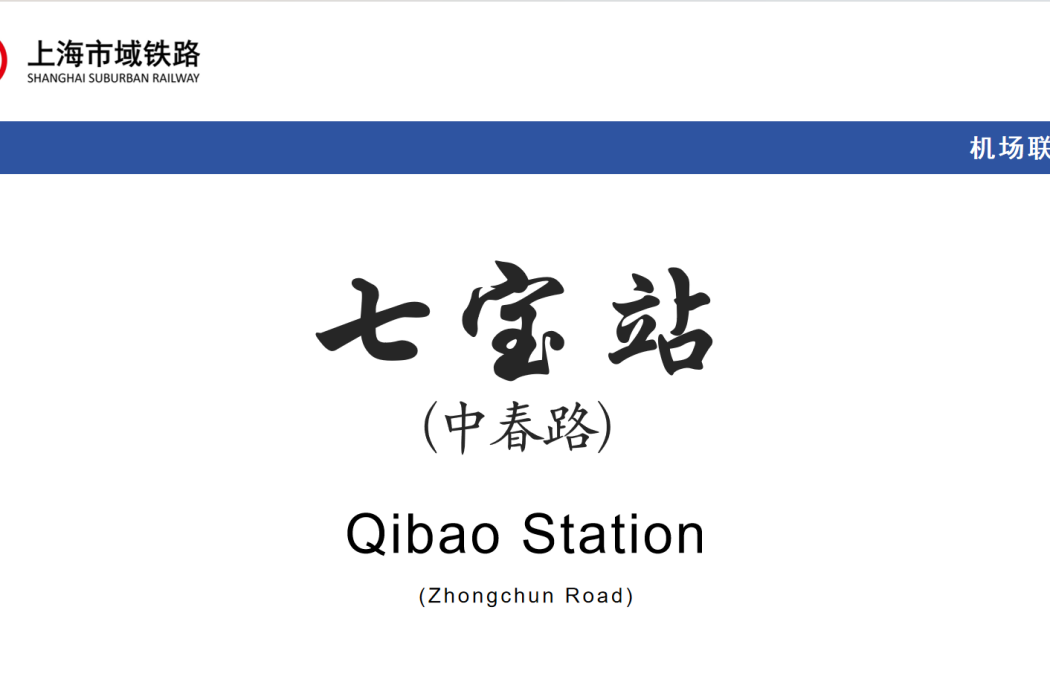 上海市域铁路
SHANGHAI SUBURBAN RAILWAY

机场联

七宝站
(中春路)

Qibao Station
(Zhongchun Road)